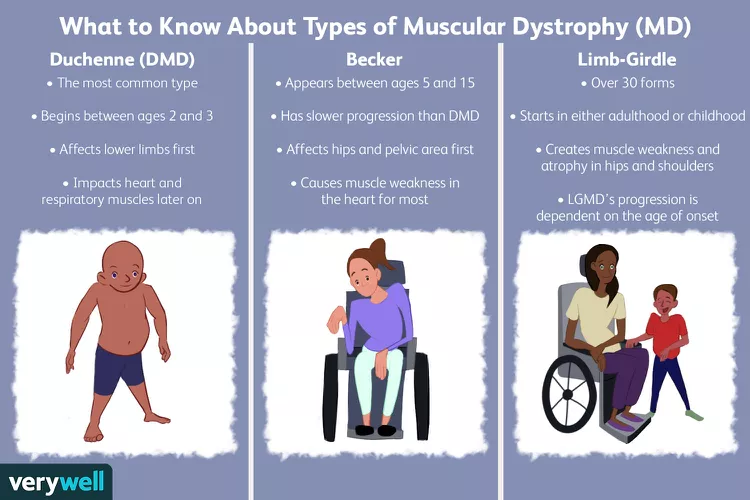 What to Know About Types of Muscular Dystrophy (MD)

Duchenne (DMD)

• The most common type

• Begins between ages 2 and 3

• Affects lower limbs first

• Impacts heart and respiratory muscles later on

Becker

• Appears between ages 5 and 15

• Has slower progression than DMD

• Affects hips and pelvic area first

• Causes muscle weakness in the heart for most

Limb-Girdle

• Over 30 forms

• Starts in either adulthood or childhood

• Creates muscle weakness and atrophy in hips and shoulders

• LGMD's progression is dependent on the age of onset

verywell